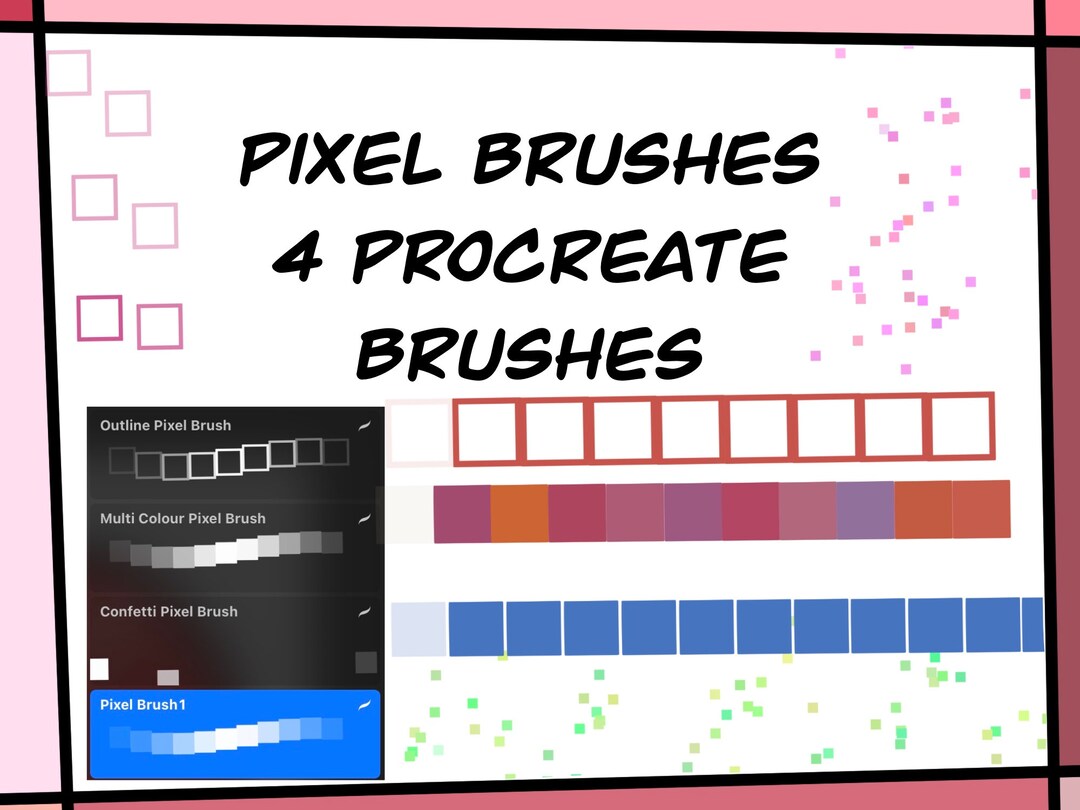 PIXEL BRUSHES
4 PROCREATE
BRUSHES

Outline Pixel Brush

Multi Colour Pixel Brush

Confetti Pixel Brush

Pixel Brush1